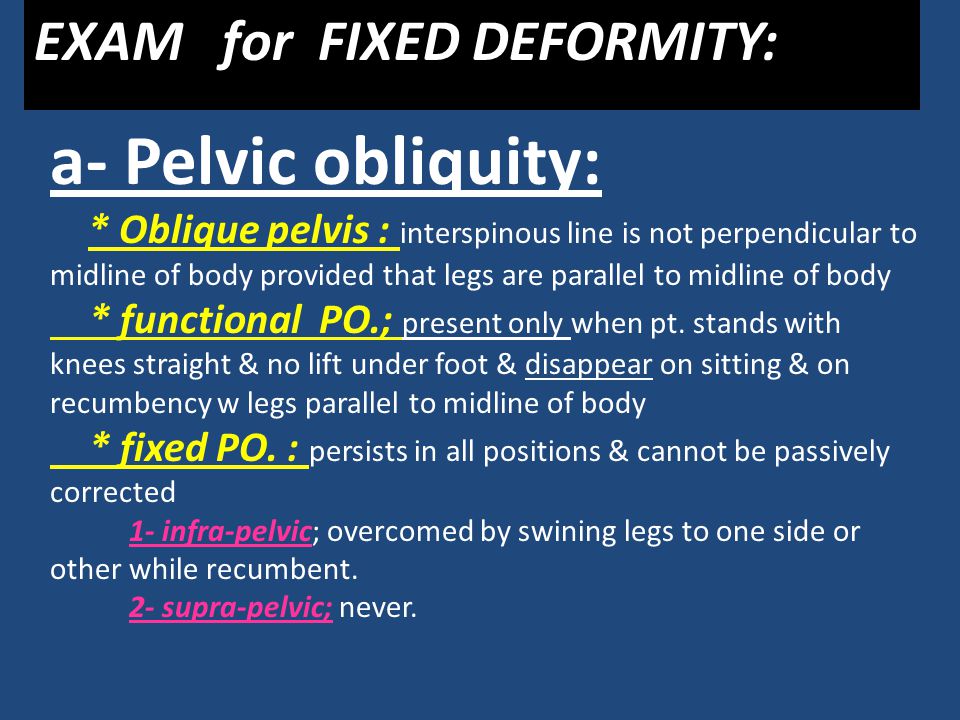 EXAM for FIXED DEFORMITY:

a- Pelvic obliquity:

* Oblique pelvis : interspinous line is not perpendicular to midline of body provided that legs are parallel to midline of body

* functional PO.; present only when pt. stands with knees straight & no lift under foot & disappear on sitting & on recumbency w legs parallel to midline of body

* fixed PO. : persists in all positions & cannot be passively corrected

1- infra-pelvic; overcomed by swining legs to one side or other while recumbent.

2- supra-pelvic; never.